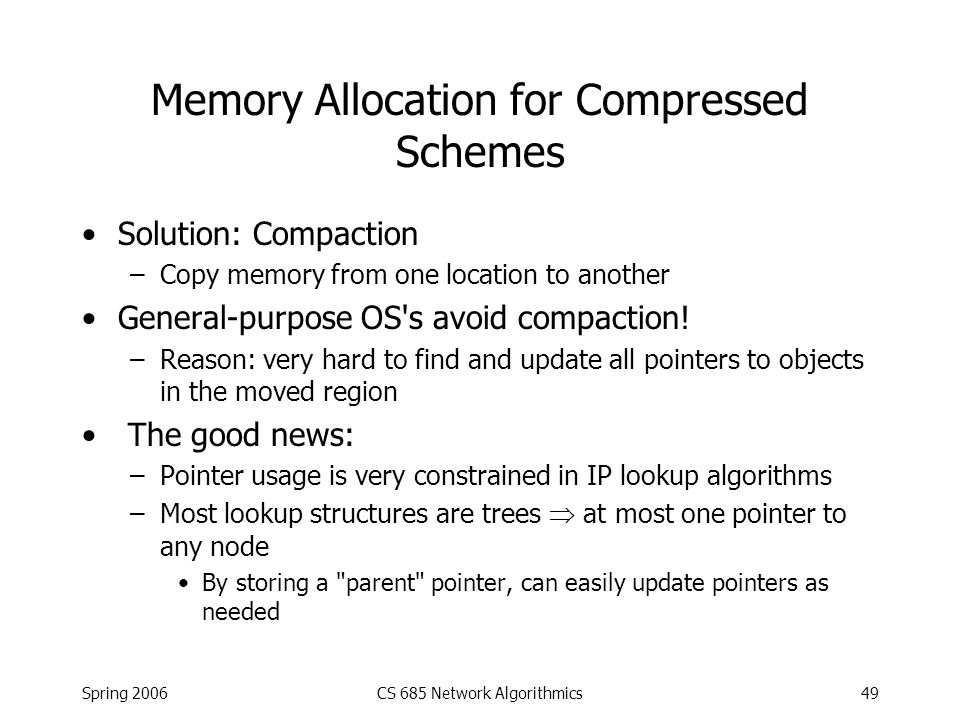 Memory Allocation for Compressed Schemes

• Solution: Compaction
– Copy memory from one location to another

• General-purpose OS's avoid compaction!
– Reason: very hard to find and update all pointers to objects in the moved region

• The good news:
– Pointer usage is very constrained in IP lookup algorithms
– Most lookup structures are trees $\Rightarrow$ at most one pointer to any node
• By storing a "parent" pointer, can easily update pointers as needed

Spring 2006
CS 685 Network Algorithmics
49